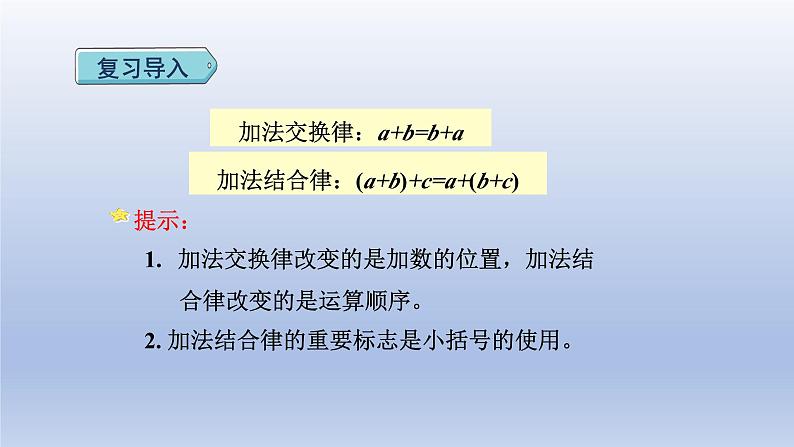 复习导入

加法交换律：$a+b=b+a$

加法结合律：$(a+b)+c=a+(b+c)$

提示：

1. 加法交换律改变的是加数的位置，加法结合律改变的是运算顺序。

2. 加法结合律的重要标志是小括号的使用。